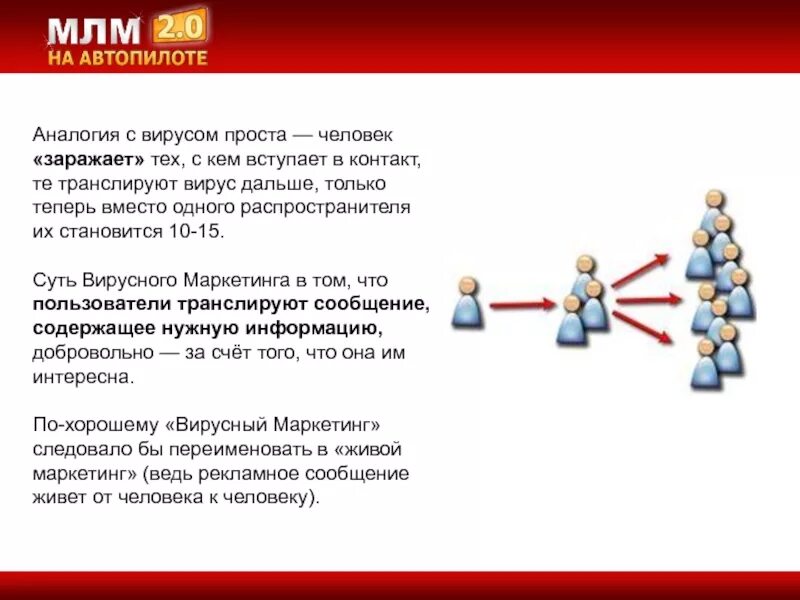 МЛМ 2.0
НА АВТОПИЛОТЕ

Аналогия с вирусом проста — человек «заражает» тех, с кем вступает в контакт, те транслируют вирус дальше, только теперь вместо одного распространителя их становится 10-15.

Суть Вирусного Маркетинга в том, что пользователи транслируют сообщение, содержащее нужную информацию, добровольно — за счёт того, что она им интересна.

По-хорошему «Вирусный Маркетинг» следовало бы переименовать в «живой маркетинг» (ведь рекламное сообщение живет от человека к человеку).